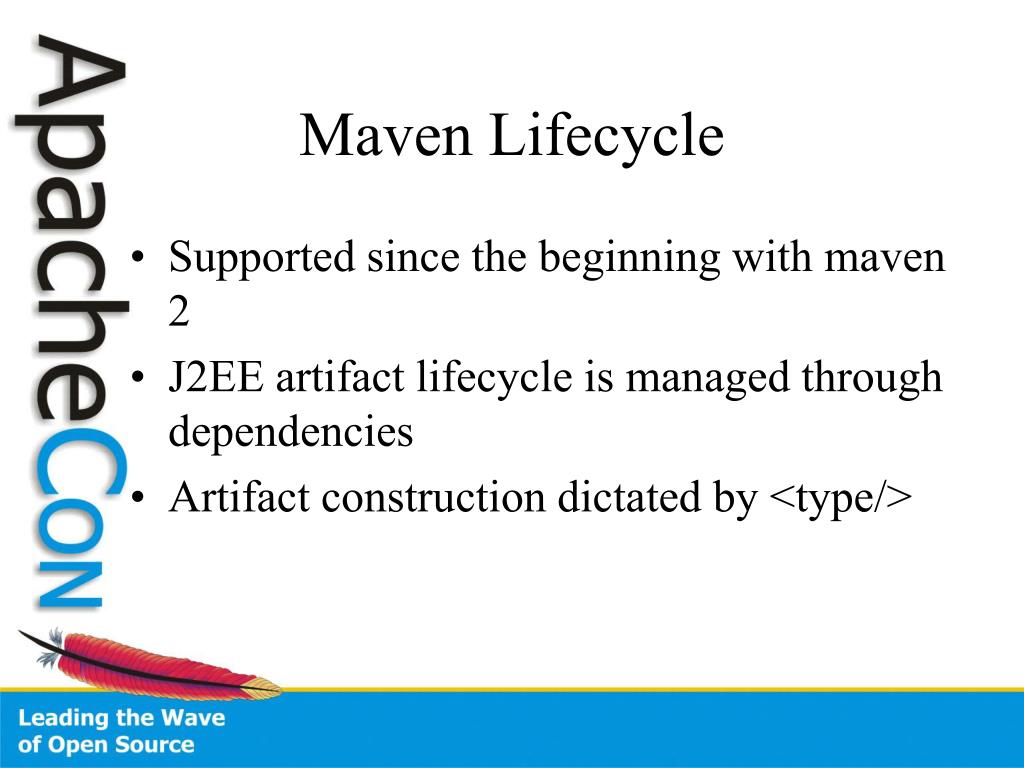 ApacheCon

Maven Lifecycle

• Supported since the beginning with maven 2
• J2EE artifact lifecycle is managed through dependencies
• Artifact construction dictated by <type/>

Leading the Wave of Open Source